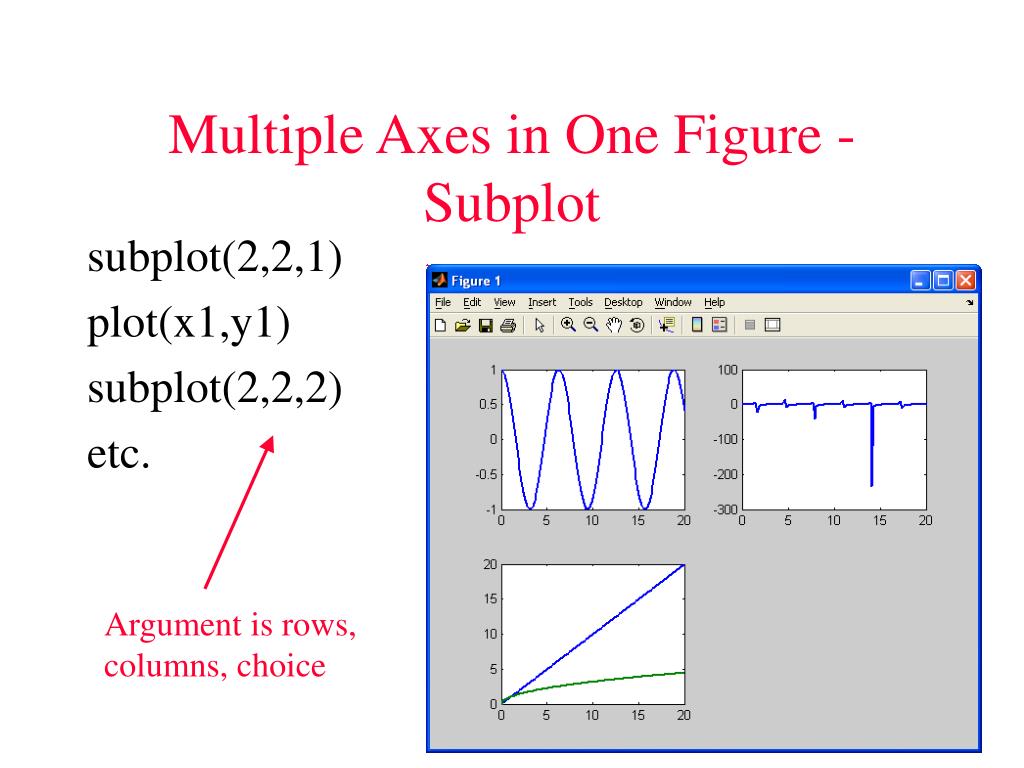 Multiple Axes in One Figure - Subplot

subplot(2,2,1)
plot(x1,y1)
subplot(2,2,2)
etc.

Argument is rows, columns, choice

Figure 1
File Edit View Insert Tools Desktop Window Help

1
0.5
0
-0.5
-1
0 5 10 15 20

100
0
-100
-200
-300
0 5 10 15 20

20
15
10
5
0
0 5 10 15 20